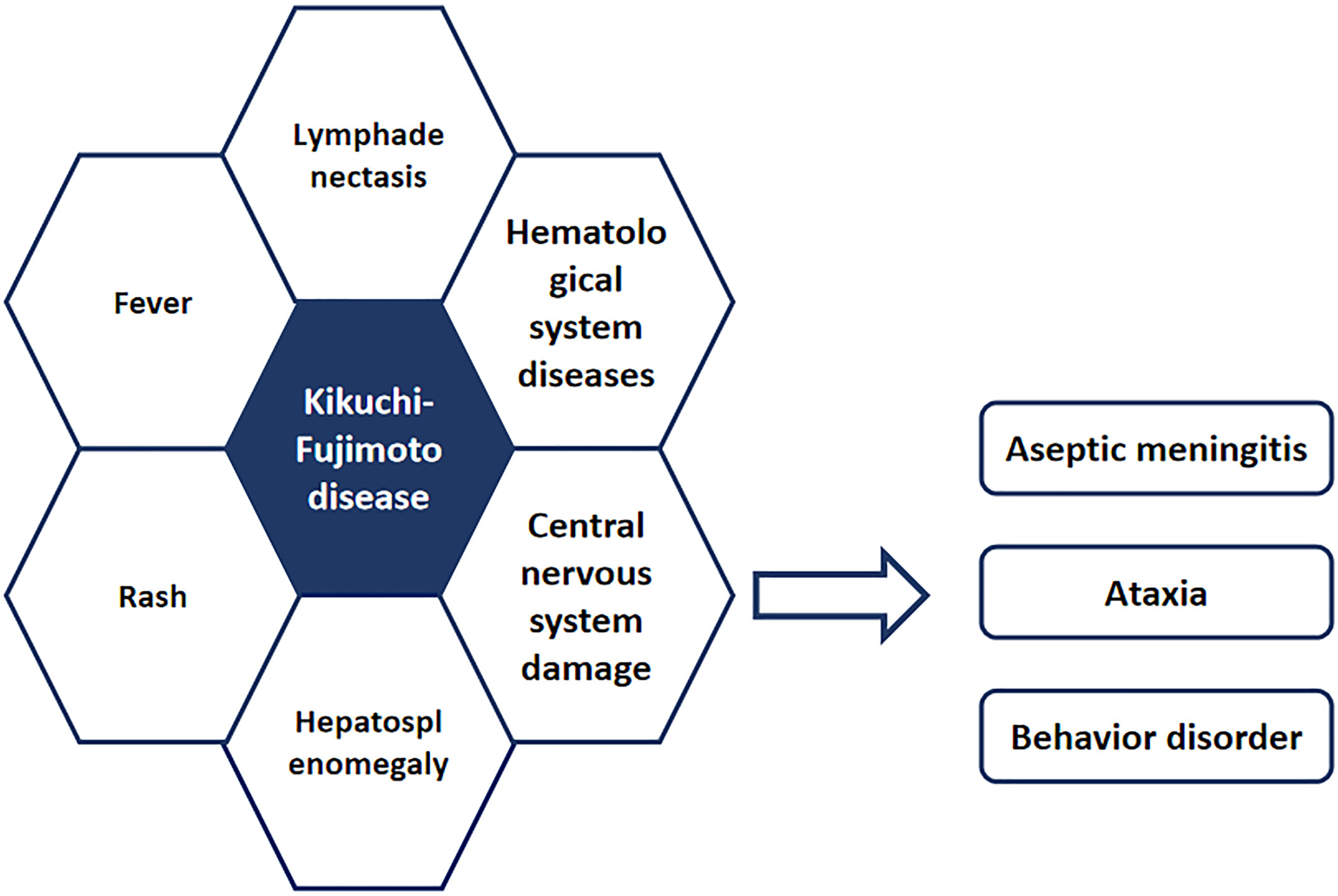 Lymphade nectasis

Fever

Hematolo gical system diseases

Kikuchi-Fujimoto disease

Rash

Central nervous system damage

Hepatospl enomegaly

Aseptic meningitis

Ataxia

Behavior disorder